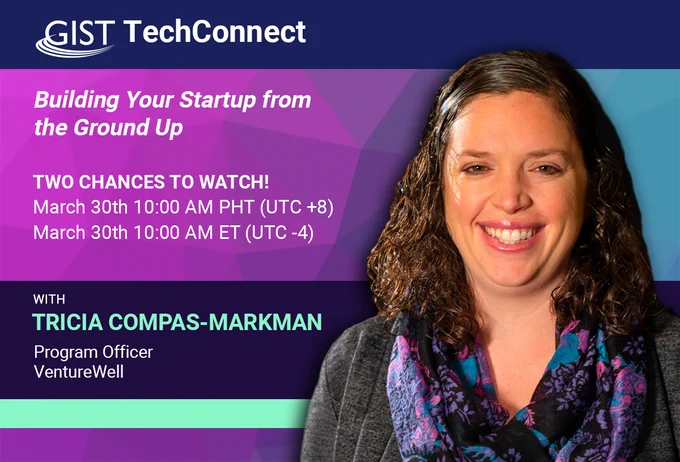 GIST TechConnect

Building Your Startup from the Ground Up

TWO CHANCES TO WATCH!
March 30th 10:00 AM PHT (UTC +8)
March 30th 10:00 AM ET (UTC -4)

WITH
TRICIA COMPAS-MARKMAN
Program Officer
VentureWell